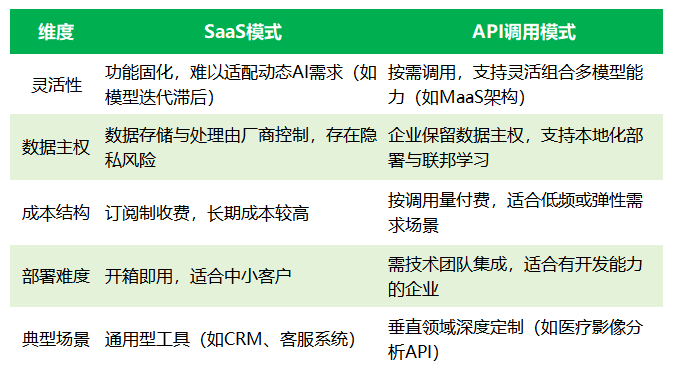 | 维度 | SaaS模式 | API调用模式 |
|---|---|---|
| 灵活性 | 功能固化，难以适配动态AI需求（如模型迭代滞后） | 按需调用，支持灵活组合多模型能力（如MaaS架构） |
| 数据主权 | 数据存储与处理由厂商控制，存在隐私风险 | 企业保留数据主权，支持本地化部署与联邦学习 |
| 成本结构 | 订阅制收费，长期成本较高 | 按调用量付费，适合低频或弹性需求场景 |
| 部署难度 | 开箱即用，适合中小客户 | 需技术团队集成，适合有开发能力的企业 |
| 典型场景 | 通用型工具（如CRM、客服系统） | 垂直领域深度定制（如医疗影像分析API） |